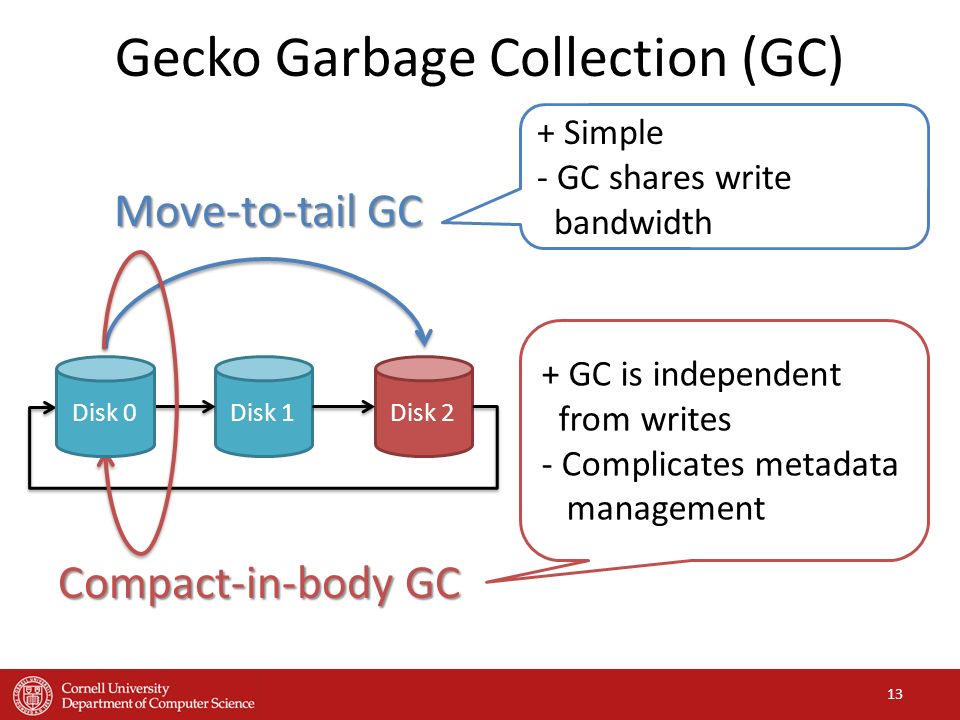 Gecko Garbage Collection (GC)

Move-to-tail GC

+ Simple
- GC shares write bandwidth

Disk 0
Disk 1
Disk 2

+ GC is independent from writes
- Complicates metadata management

Compact-in-body GC

Cornell University
Department of Computer Science

13